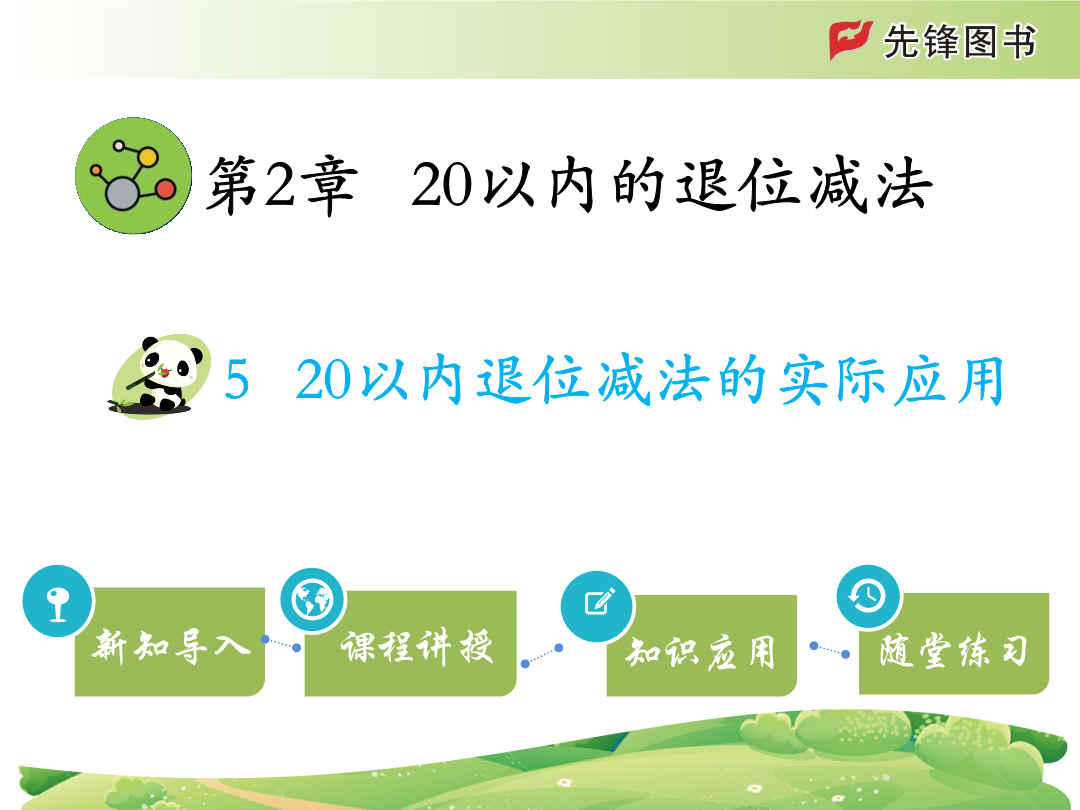 先锋图书

第2章 20以内的退位减法

5 20以内退位减法的实际应用

新知导入

课程讲授

知识应用

随堂练习